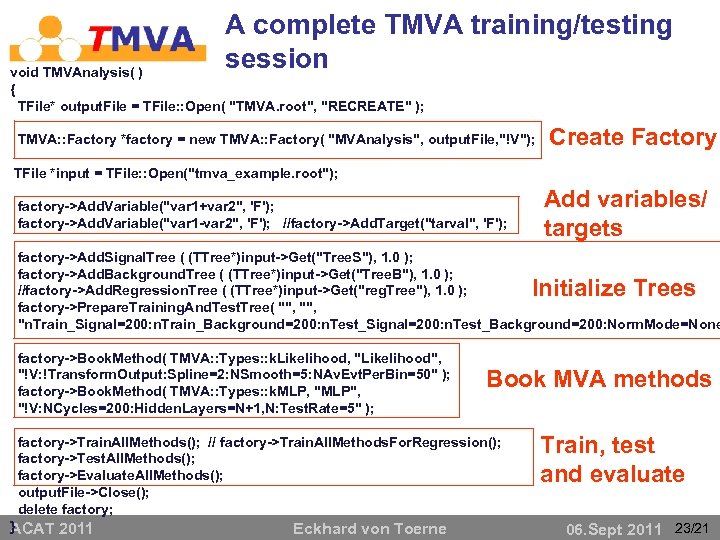 TMVA

A complete TMVA training/testing session

void TMVAnalysis( )
{
TFile* outputFile = TFile::Open( "TMVA.root", "RECREATE" );

TMVA::Factory *factory = new TMVA::Factory( "MVAnalysis", outputFile,"!V");

Create Factory

TFile *input = TFile::Open("tmva_example.root");

factory->AddVariable("var1+var2", 'F');
factory->AddVariable("var1-var2", 'F'); //factory->AddTarget("tarval", 'F');

Add variables/ targets

factory->AddSignalTree ( (TTree*)input->Get("TreeS"), 1.0 );
factory->AddBackgroundTree ( (TTree*)input->Get("TreeB"), 1.0 );
//factory->AddRegressionTree ( (TTree*)input->Get("regTree"), 1.0 );
factory->PrepareTrainingAndTestTree( "", "",
"nTrain_Signal=200:nTrain_Background=200:nTest_Signal=200:nTest_Background=200:NormMode=None

Initialize Trees

factory->BookMethod( TMVA::Types::kLikelihood, "Likelihood",
"!V:!TransformOutput:Spline=2:NSmooth=5:NAvEvtPerBin=50" );
factory->BookMethod( TMVA::Types::kMLP, "MLP",
"!V:NCycles=200:HiddenLayers=N+1,N:TestRate=5" );

Book MVA methods

factory->TrainAllMethods(); // factory->TrainAllMethodsForRegression();
factory->TestAllMethods();
factory->EvaluateAllMethods();

Train, test and evaluate

outputFile->Close();
delete factory;
}

ACAT 2011 Eckhard von Toerne 06.Sept 2011 23/21